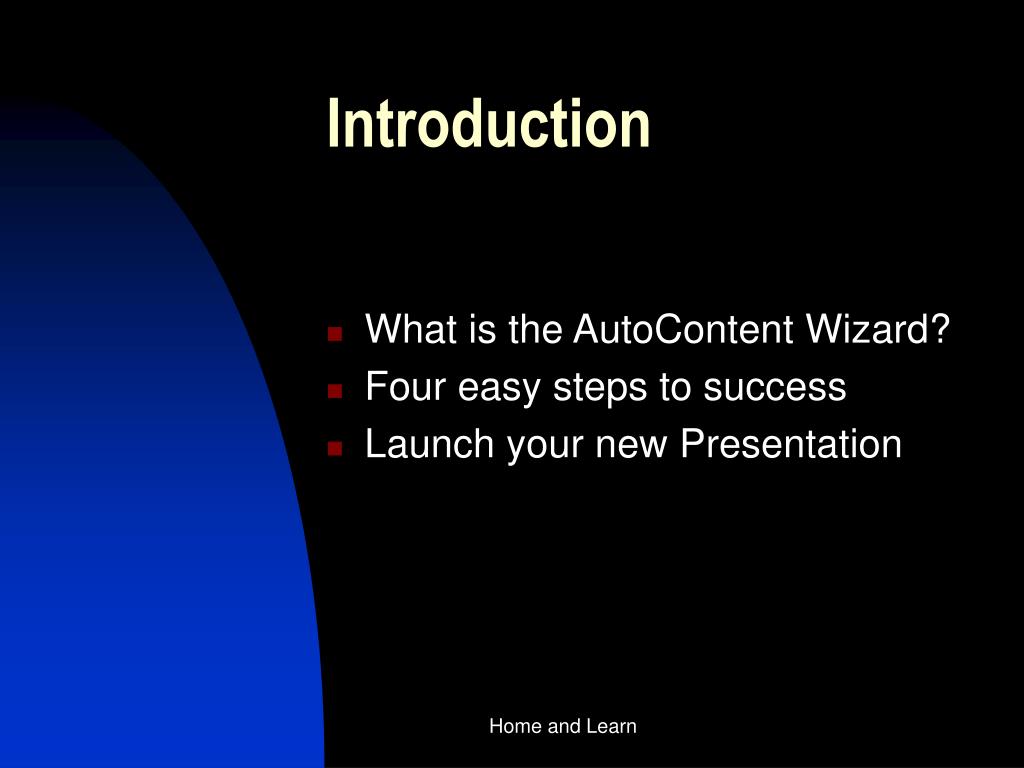 Introduction

- What is the AutoContent Wizard?
- Four easy steps to success
- Launch your new Presentation

Home and Learn